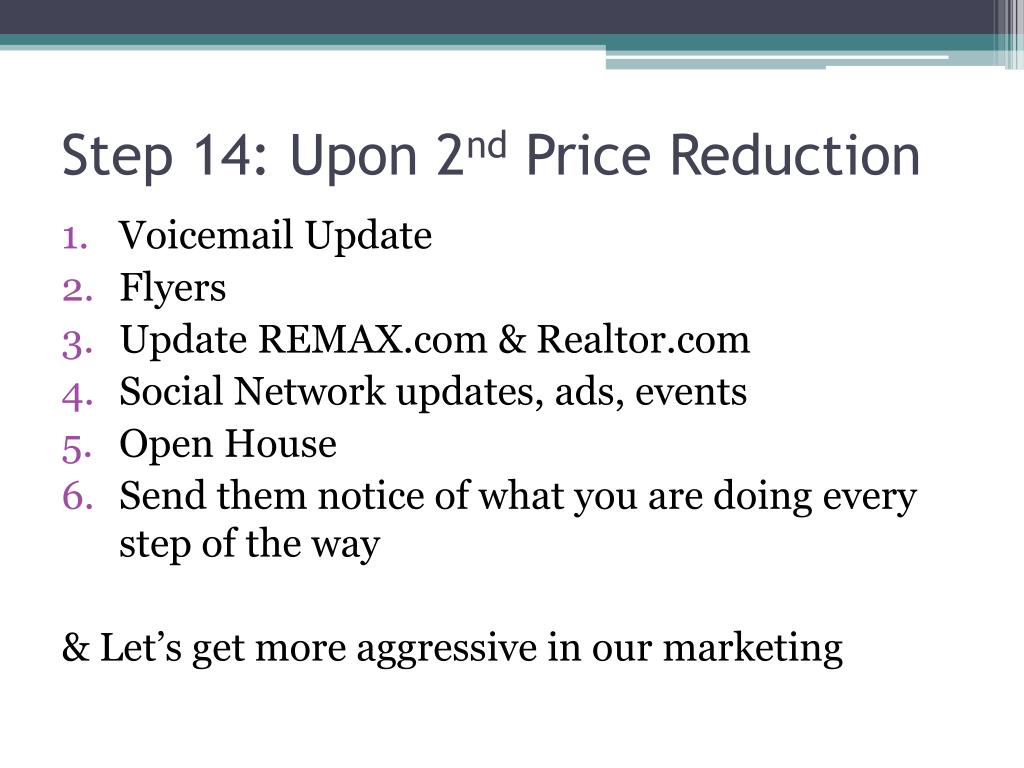 Step 14: Upon 2$^{nd}$ Price Reduction

1. Voicemail Update
2. Flyers
3. Update REMAX.com & Realtor.com
4. Social Network updates, ads, events
5. Open House
6. Send them notice of what you are doing every step of the way

& Let’s get more aggressive in our marketing